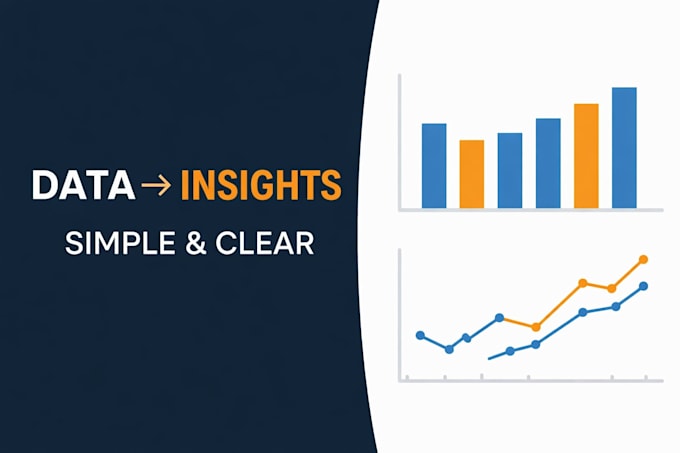 DATA → INSIGHTS
SIMPLE & CLEAR